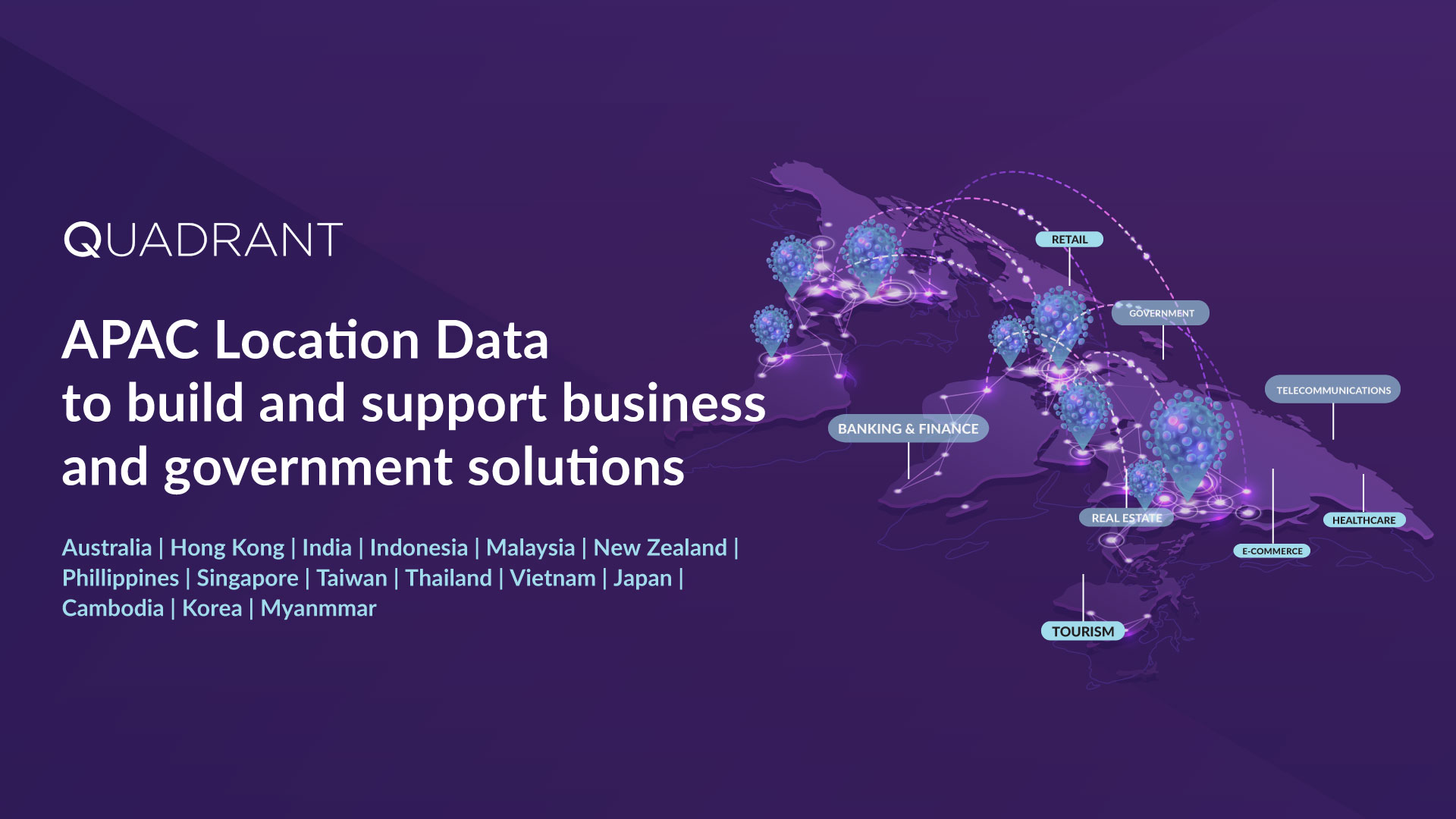 QUADRANT

APAC Location Data to build and support business and government solutions

Australia | Hong Kong | India | Indonesia | Malaysia | New Zealand | Phillippines | Singapore | Taiwan | Thailand | Vietnam | Japan | Cambodia | Korea | Myanmmar

RETAIL

GOVERNMENT

TELECOMMUNICATIONS

BANKING & FINANCE

REAL ESTATE

HEALTHCARE

E-COMMERCE

TOURISM